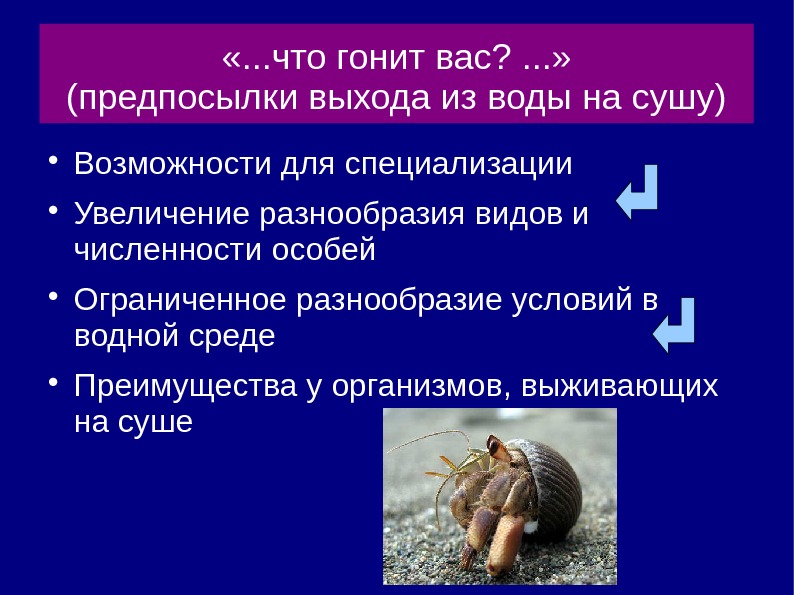 «...что гонит вас? ...»
(предпосылки выхода из воды на сушу)

• Возможности для специализации
• Увеличение разнообразия видов и численности особей
• Ограниченное разнообразие условий в водной среде
• Преимущества у организмов, выживающих на суше